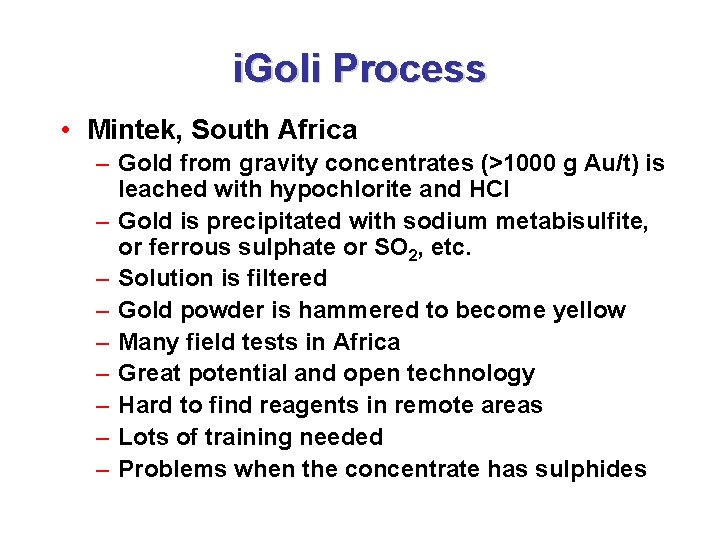 iGoli Process

• Mintek, South Africa
– Gold from gravity concentrates (>1000 g Au/t) is leached with hypochlorite and HCl
– Gold is precipitated with sodium metabisulfite, or ferrous sulphate or $SO_2$, etc.
– Solution is filtered
– Gold powder is hammered to become yellow
– Many field tests in Africa
– Great potential and open technology
– Hard to find reagents in remote areas
– Lots of training needed
– Problems when the concentrate has sulphides